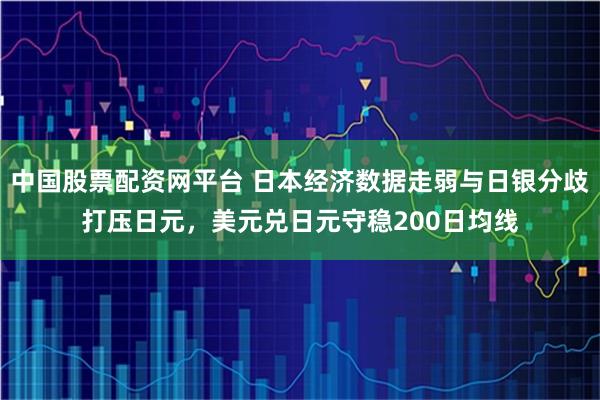 中国股票配资网平台 日本经济数据走弱与日银分歧打压日元，美元兑日元守稳200日均线